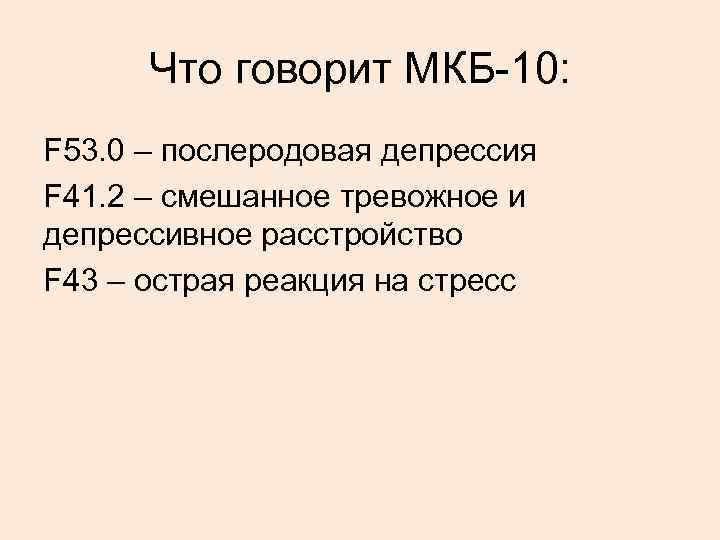 Что говорит МКБ-10:

F53.0 – послеродовая депрессия

F41.2 – смешанное тревожное и депрессивное расстройство

F43 – острая реакция на стресс